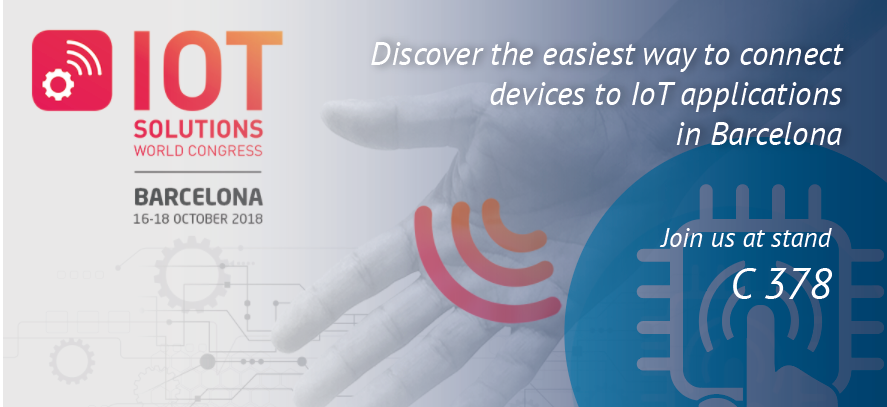 IOT
SOLUTIONS
WORLD CONGRESS

BARCELONA
16-18 OCTOBER 2018

Discover the easiest way to connect devices to IoT applications in Barcelona

Join us at stand
C 378